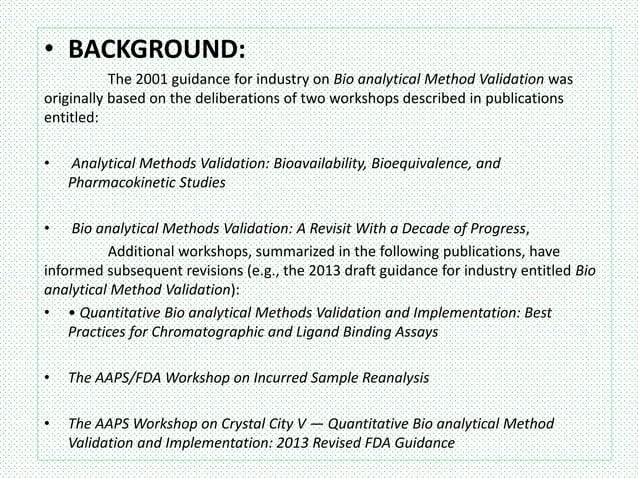 • BACKGROUND:

The 2001 guidance for industry on Bio analytical Method Validation was originally based on the deliberations of two workshops described in publications entitled:

• Analytical Methods Validation: Bioavailability, Bioequivalence, and Pharmacokinetic Studies

• Bio analytical Methods Validation: A Revisit With a Decade of Progress,

Additional workshops, summarized in the following publications, have informed subsequent revisions (e.g., the 2013 draft guidance for industry entitled Bio analytical Method Validation):

• • Quantitative Bio analytical Methods Validation and Implementation: Best Practices for Chromatographic and Ligand Binding Assays

• The AAPS/FDA Workshop on Incurred Sample Reanalysis

• The AAPS Workshop on Crystal City V — Quantitative Bio analytical Method Validation and Implementation: 2013 Revised FDA Guidance